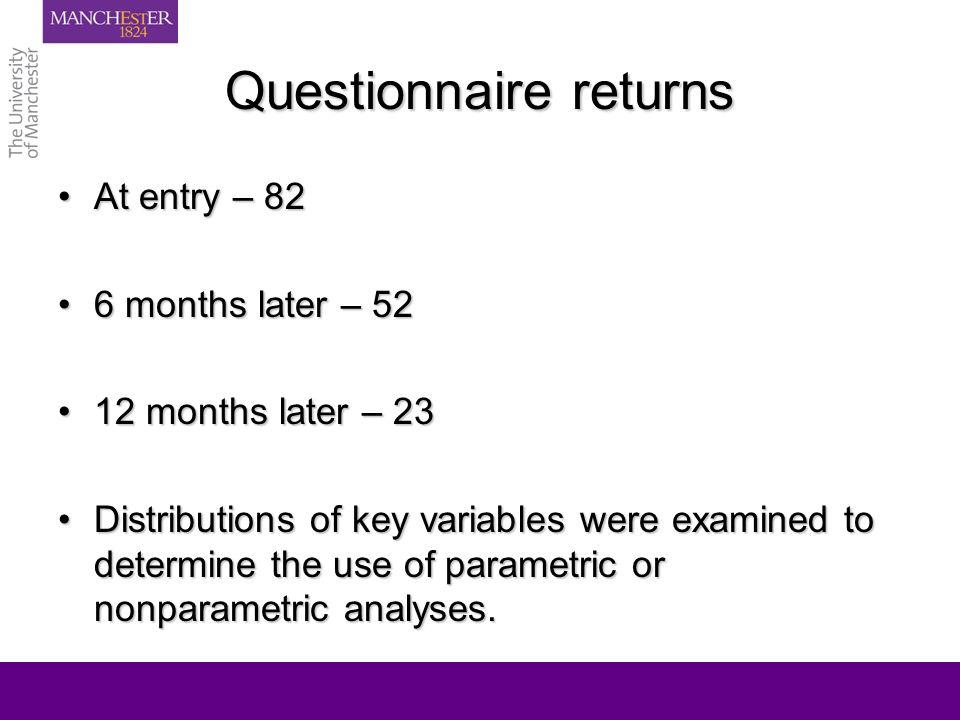 MANCHESTER
1824

The University
of Manchester

Questionnaire returns

• At entry – 82

• 6 months later – 52

• 12 months later – 23

• Distributions of key variables were examined to determine the use of parametric or nonparametric analyses.